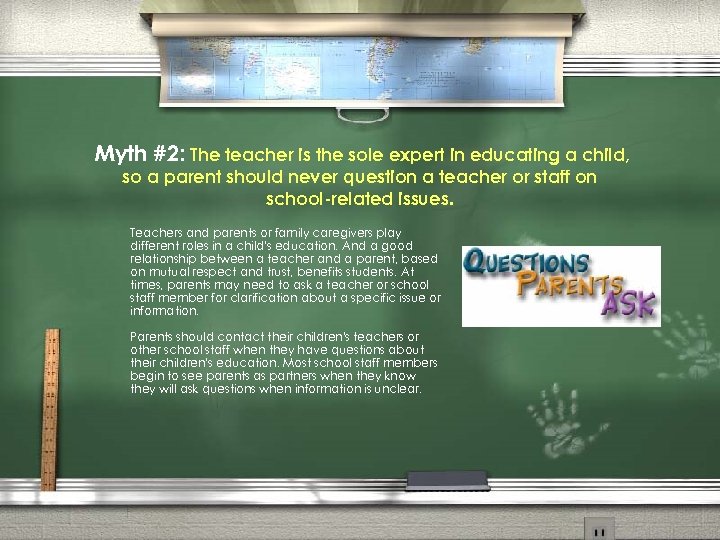 Myth #2: The teacher is the sole expert in educating a child, so a parent should never question a teacher or staff on school-related issues.

Teachers and parents or family caregivers play different roles in a child's education. And a good relationship between a teacher and a parent, based on mutual respect and trust, benefits students. At times, parents may need to ask a teacher or school staff member for clarification about a specific issue or information.

Parents should contact their children's teachers or other school staff when they have questions about their children's education. Most school staff members begin to see parents as partners when they know they will ask questions when information is unclear.

QUESTIONS PARENTS ASK